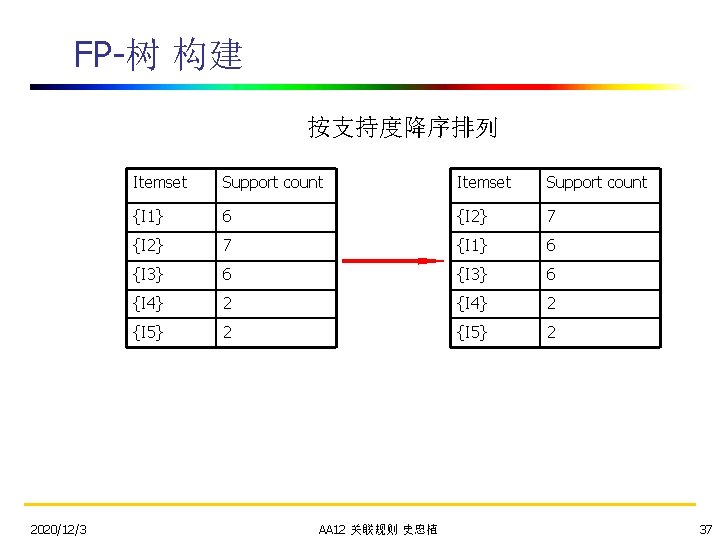 FP-树 构建

按支持度降序排列

| Itemset | Support count |
|---|---|
| {I1} | 6 |
| {I2} | 7 |
| {I3} | 6 |
| {I4} | 2 |
| {I5} | 2 |

| Itemset | Support count |
|---|---|
| {I2} | 7 |
| {I1} | 6 |
| {I3} | 6 |
| {I4} | 2 |
| {I5} | 2 |

2020/12/3 AA12 关联规则 史忠植 37